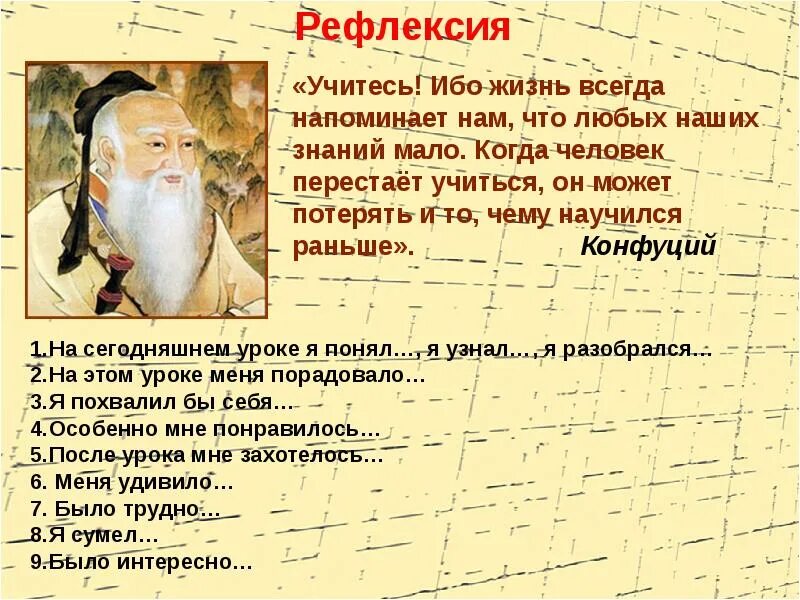 Рефлексия

«Учитесь! Ибо жизнь всегда напоминает нам, что любых наших знаний мало. Когда человек перестаёт учиться, он может потерять и то, чему научился раньше». Конфуций

1.На сегодняшнем уроке я понял…, я узнал…, я разобрался…
2.На этом уроке меня порадовало…
3.Я похвалил бы себя…
4.Особенно мне понравилось…
5.После урока мне захотелось…
6. Меня удивило…
7. Было трудно…
8.Я сумел…
9.Было интересно…